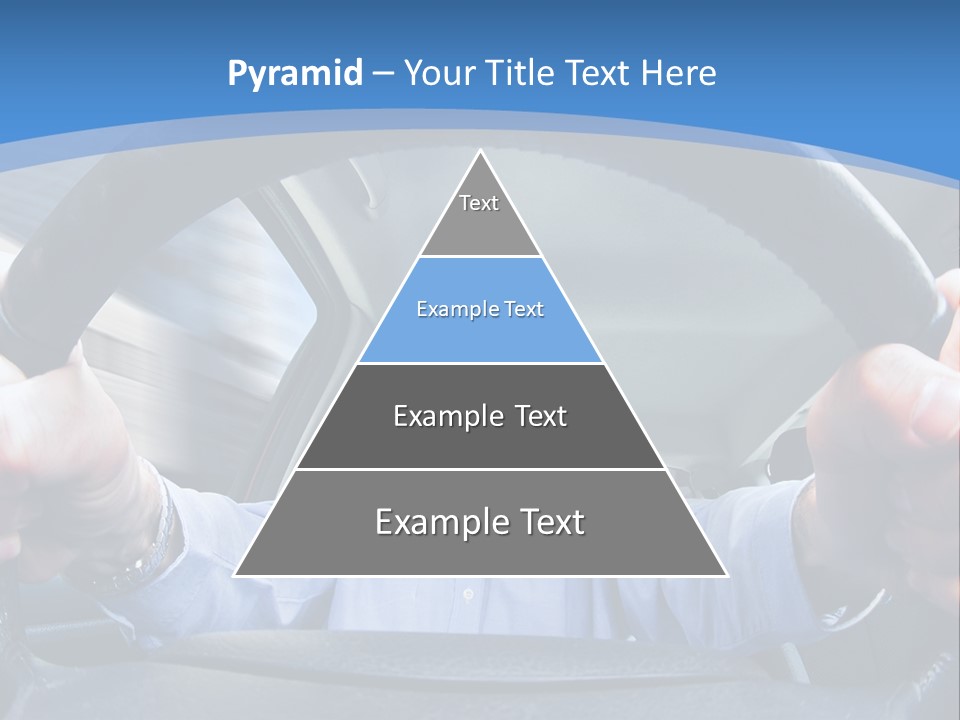 Pyramid – Your Title Text Here

Text

Example Text

Example Text

Example Text